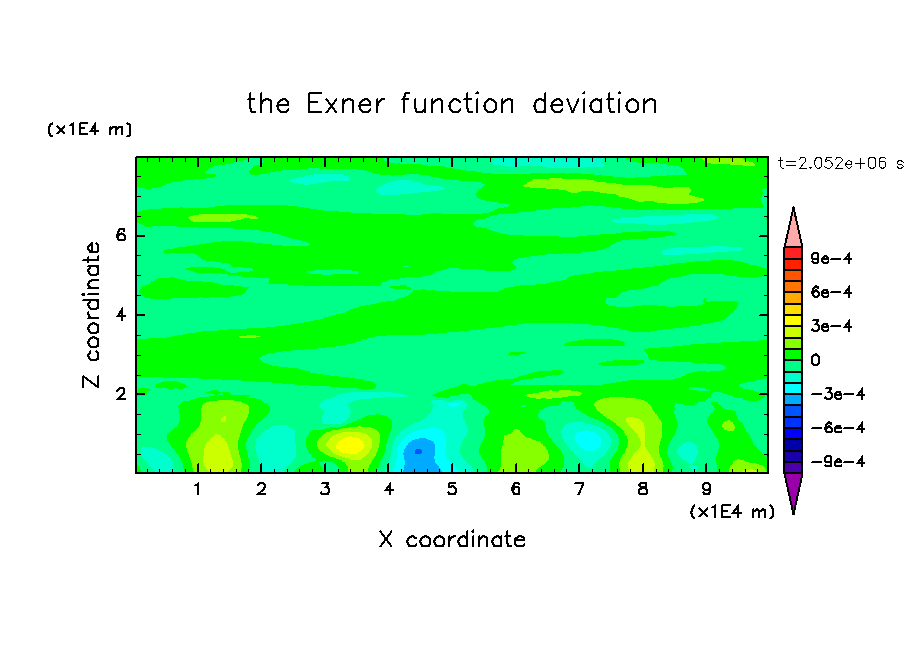 the Exner function deviation

(x1E4 m)

t=2.052e+06 s

Z coordinate

6
4
2

9e-4
6e-4
3e-4
0
-3e-4
-6e-4
-9e-4

1 2 3 4 5 6 7 8 9

(x1E4 m)

X coordinate